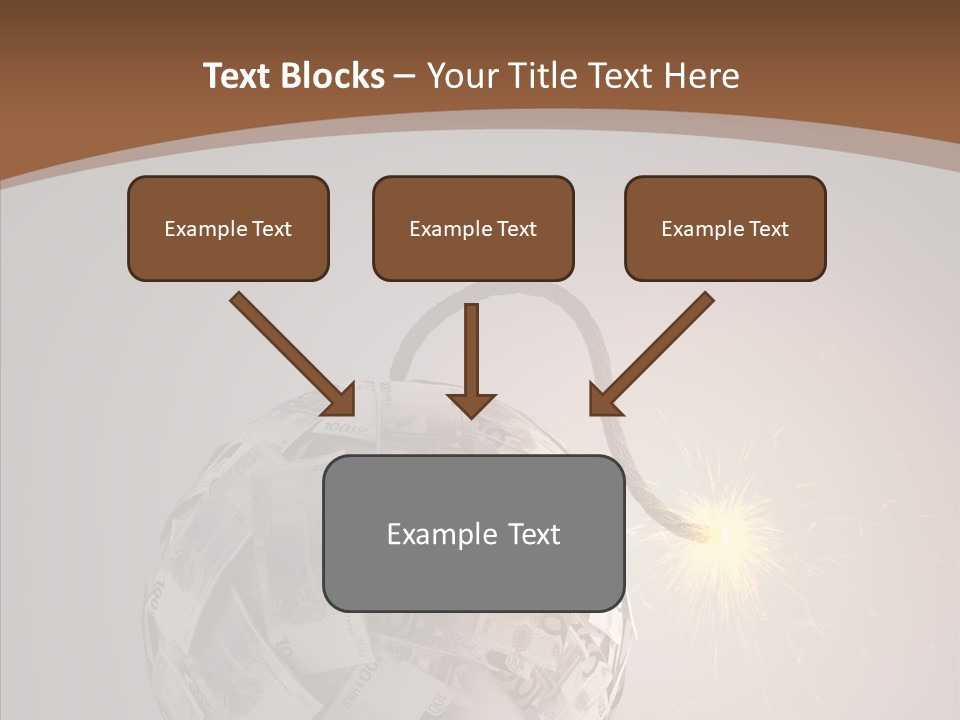 Text Blocks – Your Title Text Here

Example Text

Example Text

Example Text

Example Text